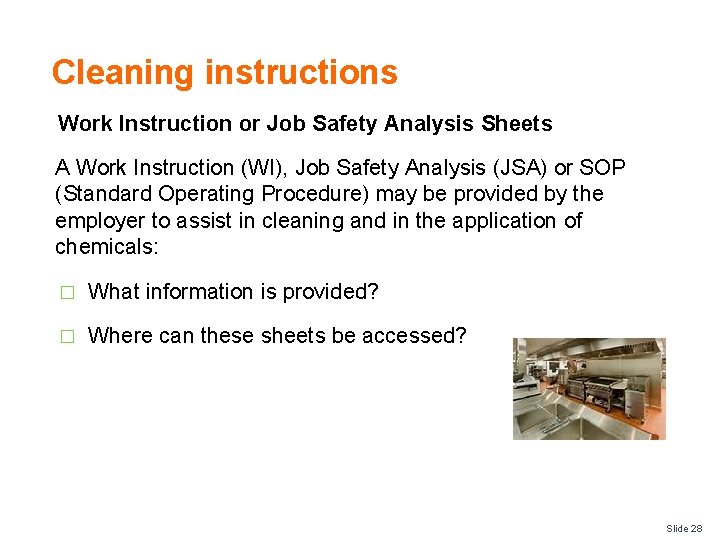 Cleaning instructions

Work Instruction or Job Safety Analysis Sheets

A Work Instruction (WI), Job Safety Analysis (JSA) or SOP (Standard Operating Procedure) may be provided by the employer to assist in cleaning and in the application of chemicals:

□ What information is provided?

□ Where can these sheets be accessed?

Slide 28